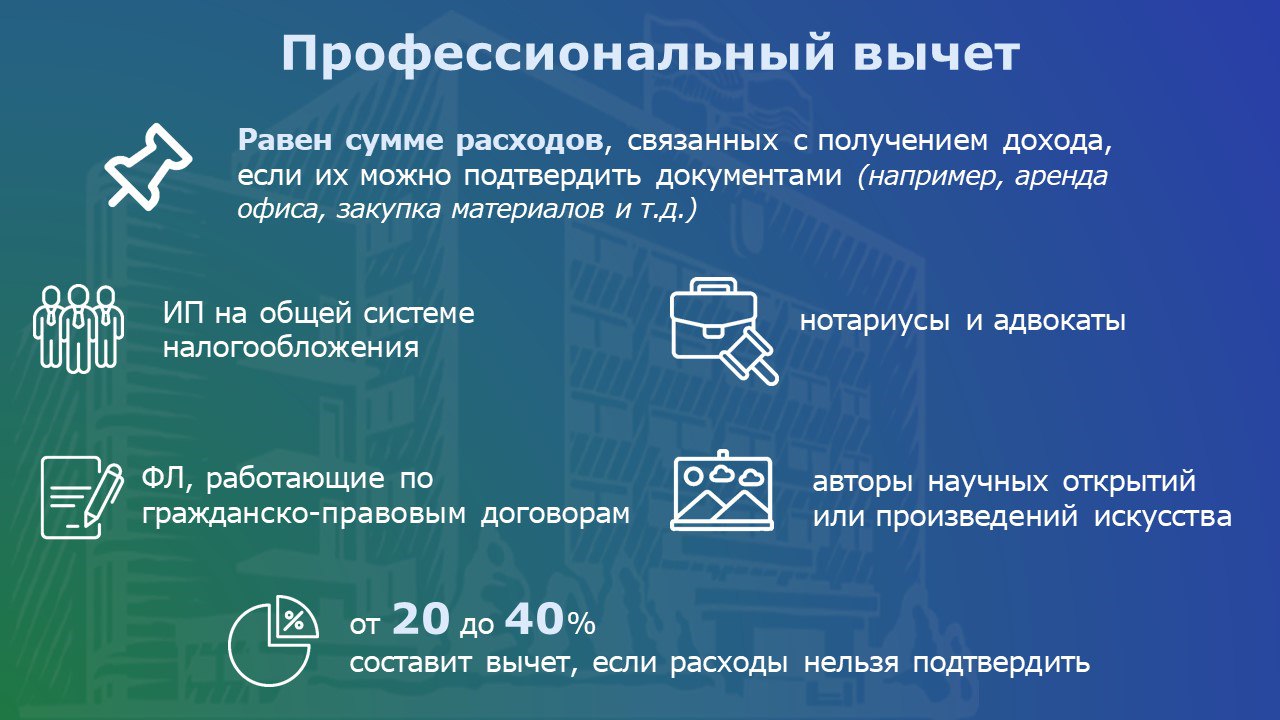 Профессиональный вычет

Равен сумме расходов, связанных с получением дохода, если их можно подтвердить документами (например, аренда офиса, закупка материалов и т.д.)

ИП на общей системе налогообложения

нотариусы и адвокаты

ФЛ, работающие по гражданско-правовым договорам

авторы научных открытий или произведений искусства

%

от 20 до 40%
составит вычет, если расходы нельзя подтвердить